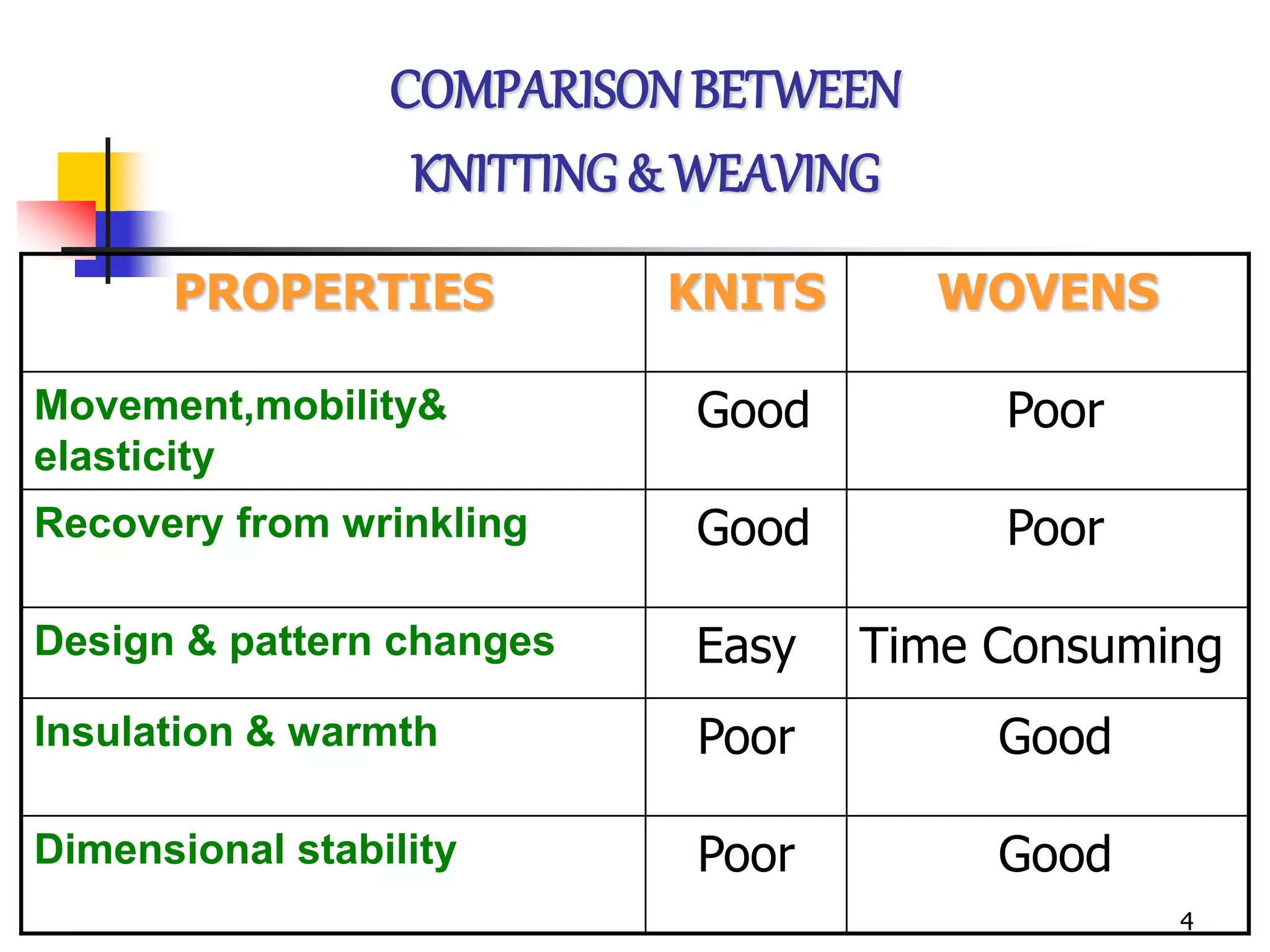 COMPARISON BETWEEN
KNITTING & WEAVING

| PROPERTIES | KNITS | WOVENS |
|---|---|---|
| Movement,mobility& elasticity | Good | Poor |
| Recovery from wrinkling | Good | Poor |
| Design & pattern changes | Easy | Time Consuming |
| Insulation & warmth | Poor | Good |
| Dimensional stability | Poor | Good |

4